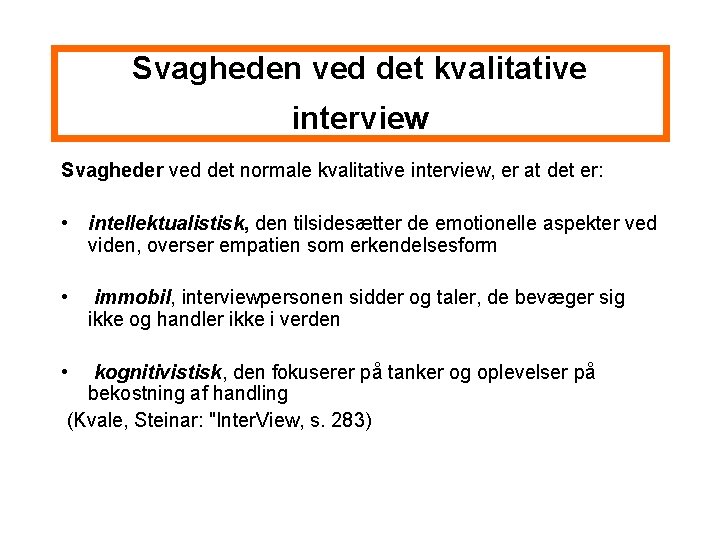 Svagheden ved det kvalitative interview

Svagheder ved det normale kvalitative interview, er at det er:

• intellektualistisk, den tilsidesætter de emotionelle aspekter ved viden, overser empatien som erkendelsesform

• immobil, interviewpersonen sidder og taler, de bevæger sig ikke og handler ikke i verden

• kognitivistisk, den fokuserer på tanker og oplevelser på bekostning af handling

(Kvale, Steinar: "InterView, s. 283)